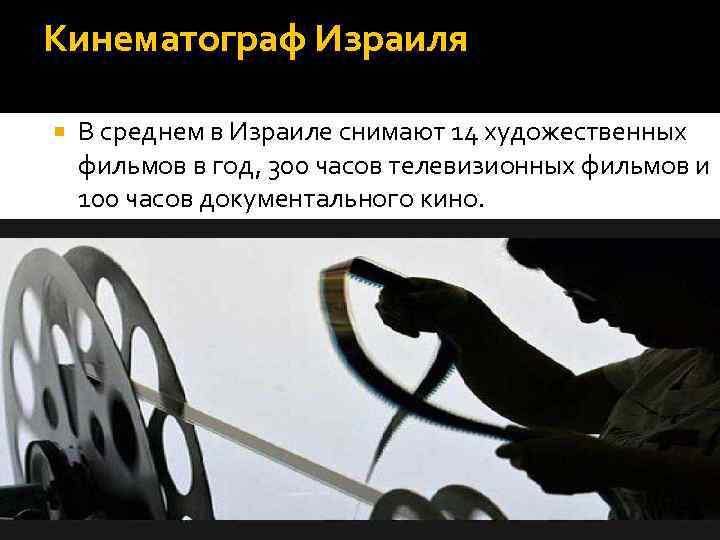 Кинематограф Израиля

В среднем в Израиле снимают 14 художественных фильмов в год, 300 часов телевизионных фильмов и 100 часов документального кино.